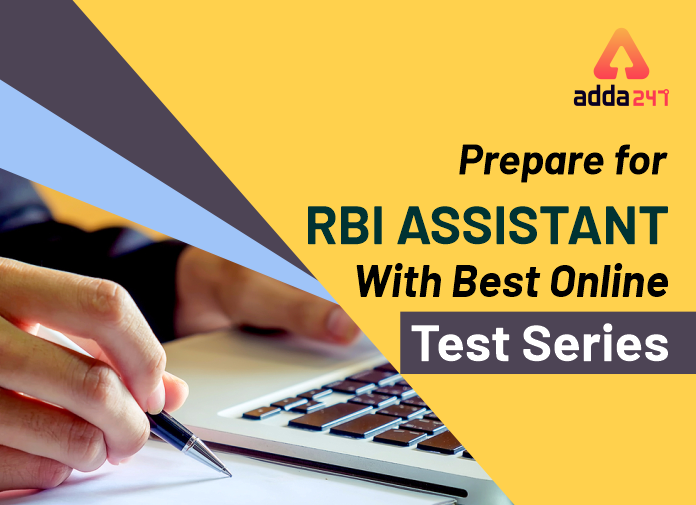 adda247

Prepare for
RBI ASSISTANT
With Best Online
Test Series